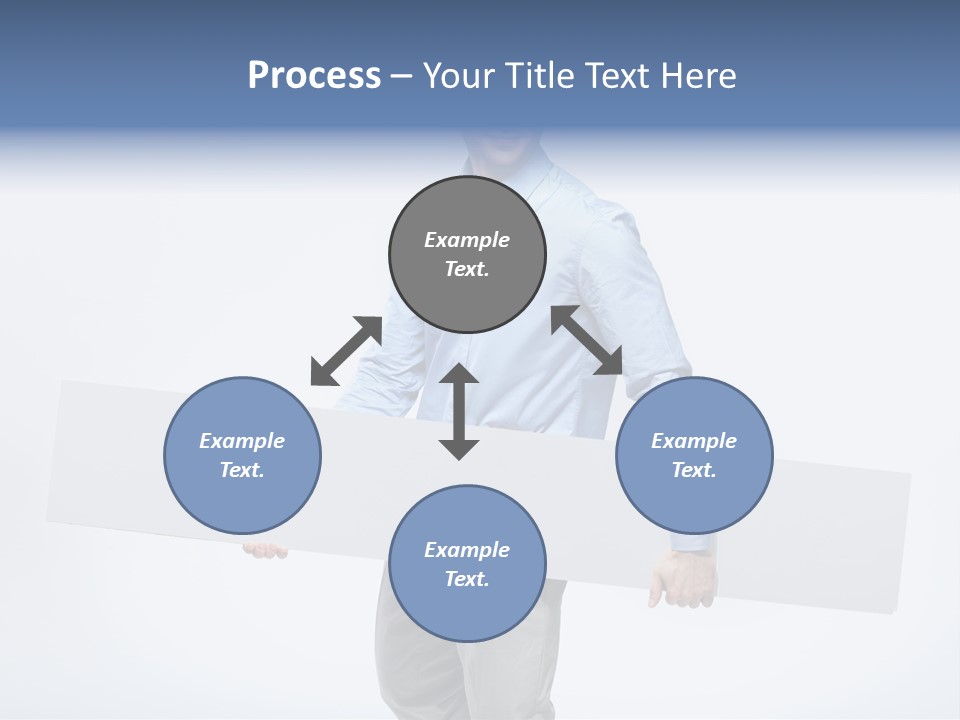 Process – Your Title Text Here

Example Text.

Example Text.

Example Text.

Example Text.